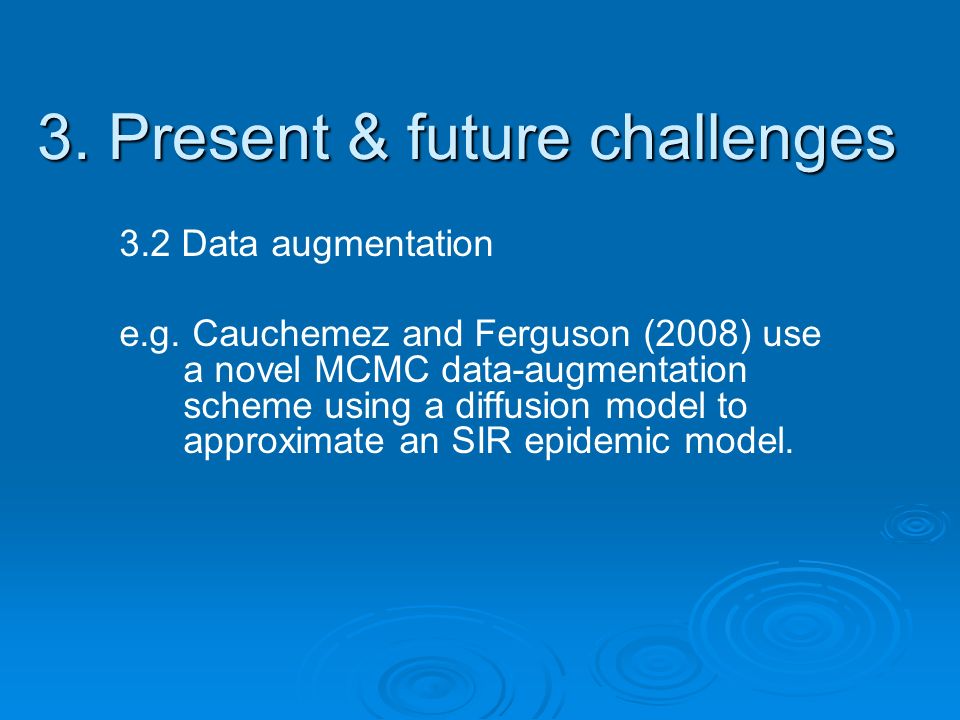 3. Present & future challenges

3.2 Data augmentation

e.g. Cauchemez and Ferguson (2008) use a novel MCMC data-augmentation scheme using a diffusion model to approximate an SIR epidemic model.